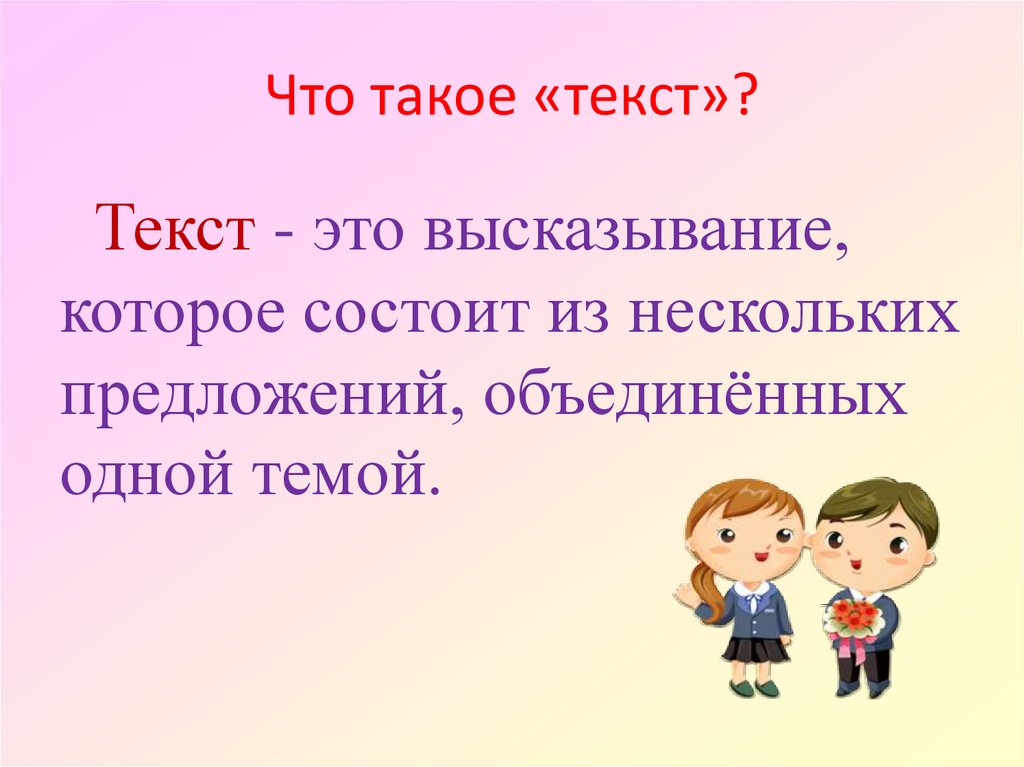 Что такое «текст»?

Текст - это высказывание, которое состоит из нескольких предложений, объединённых одной темой.